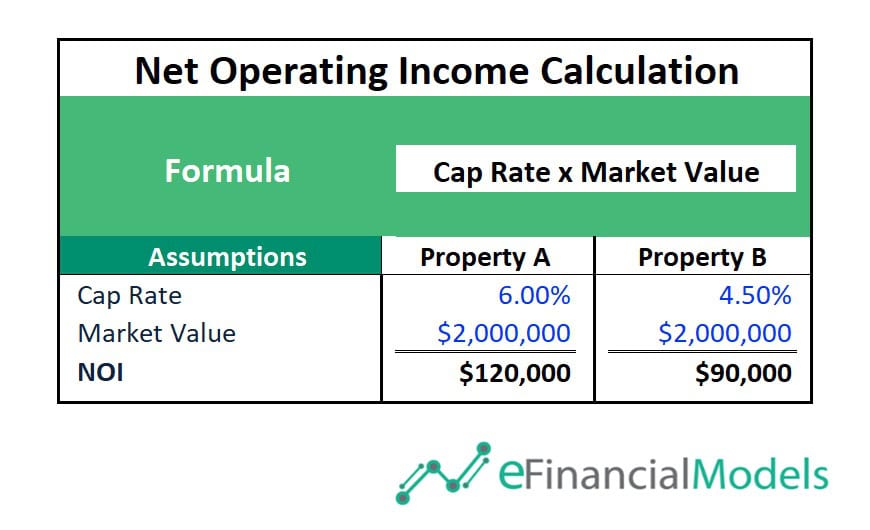 Net Operating Income Calculation

Formula

Cap Rate x Market Value

| Assumptions | Property A | Property B |
|---|---|---|
| Cap Rate | 6.00% | 4.50% |
| Market Value | \$2,000,000 | \$2,000,000 |
| NOI | \$120,000 | \$90,000 |

eFinancialModels